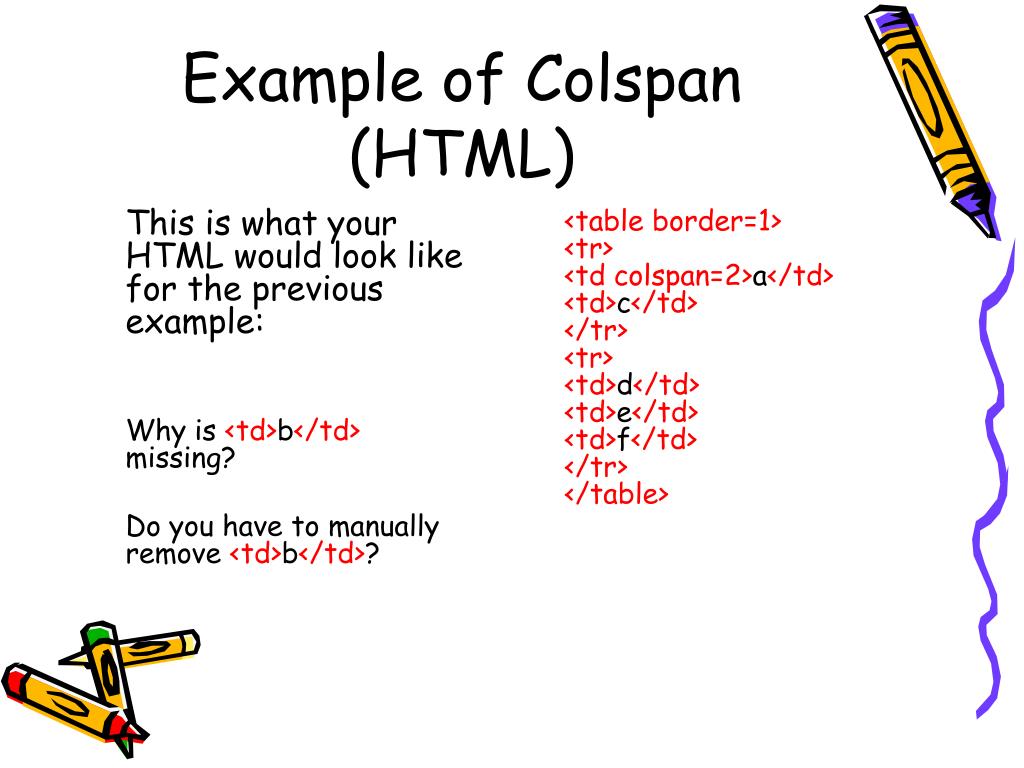 Example of Colspan (HTML)

This is what your HTML would look like for the previous example:

Why is <td>b</td> missing?

Do you have to manually remove <td>b</td>?

<table border=1>
<tr>
<td colspan=2>a</td>
<td>c</td>
</tr>
<tr>
<td>d</td>
<td>e</td>
<td>f</td>
</tr>
</table>